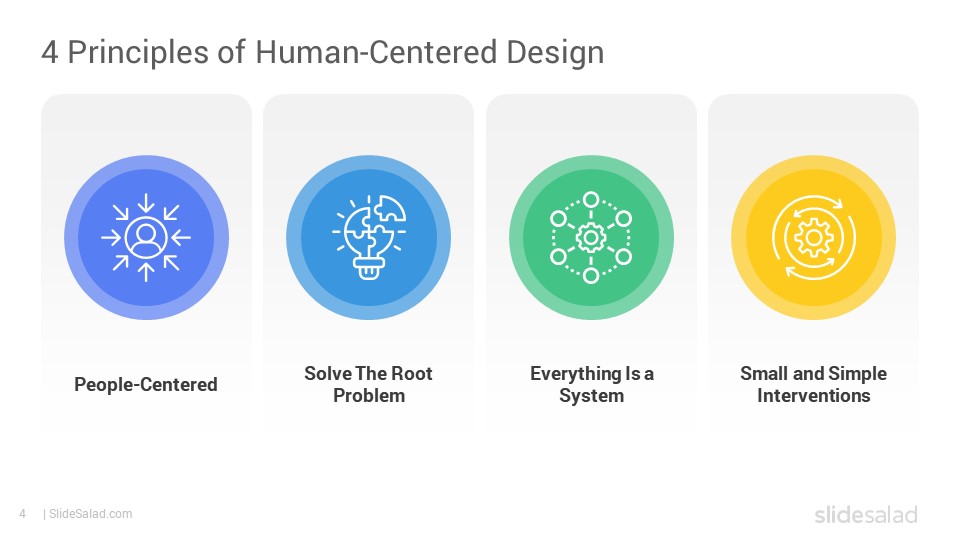 4 Principles of Human-Centered Design

People-Centered

Solve The Root Problem

Everything Is a System

Small and Simple Interventions

4 | SlideSalad.com

slidesalad